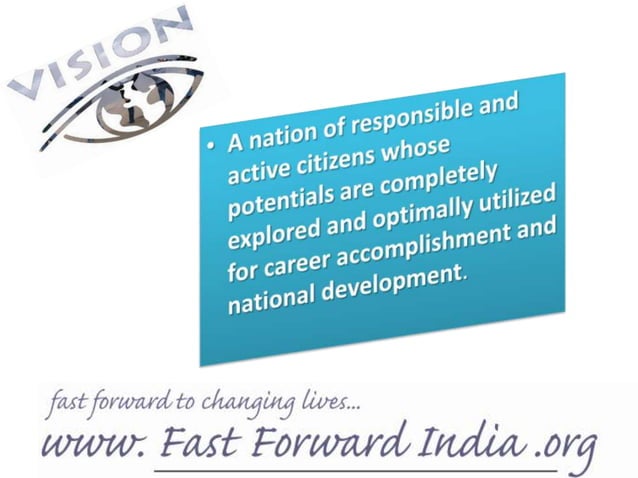 VISION

• A nation of responsible and active citizens whose potentials are completely explored and optimally utilized for career accomplishment and national development.

fast forward to changing lives...

www. Fast Forward India .org